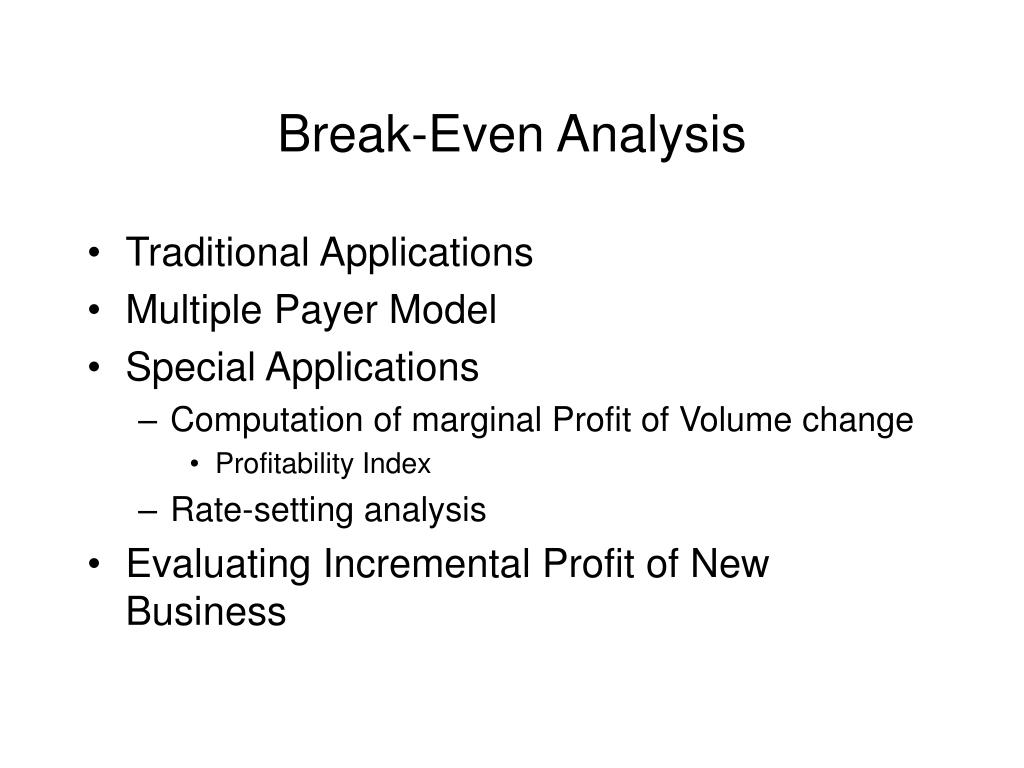 Break-Even Analysis

• Traditional Applications
• Multiple Payer Model
• Special Applications
– Computation of marginal Profit of Volume change
• Profitability Index
– Rate-setting analysis
• Evaluating Incremental Profit of New Business